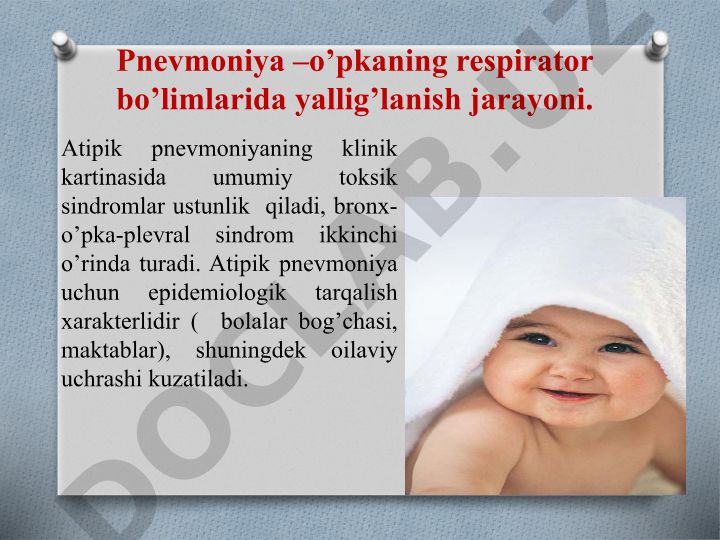 Pnevmoniya –o’pkaning respirator bo’limlarida yallig’lanish jarayoni.

Atipik pnevmoniyaning klinik kartinasida umumiy toksik sindromlar ustunlik qiladi, bronx-o’pka-plevral sindrom ikkinchi o’rinda turadi. Atipik pnevmoniya uchun epidemiologik tarqalish xarakterlidir ( bolalar bog’chasi, maktablar), shuningdek oilaviy uchrashi kuzatiladi.

DOCLAB.UZ